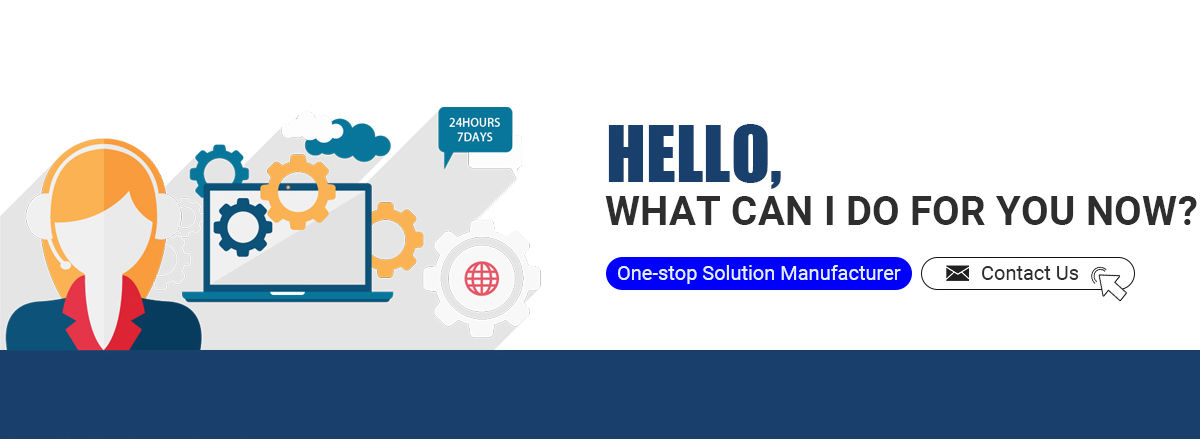 24HOURS
7DAYS

HELLO,
WHAT CAN I DO FOR YOU NOW?

One-stop Solution Manufacturer

Contact Us